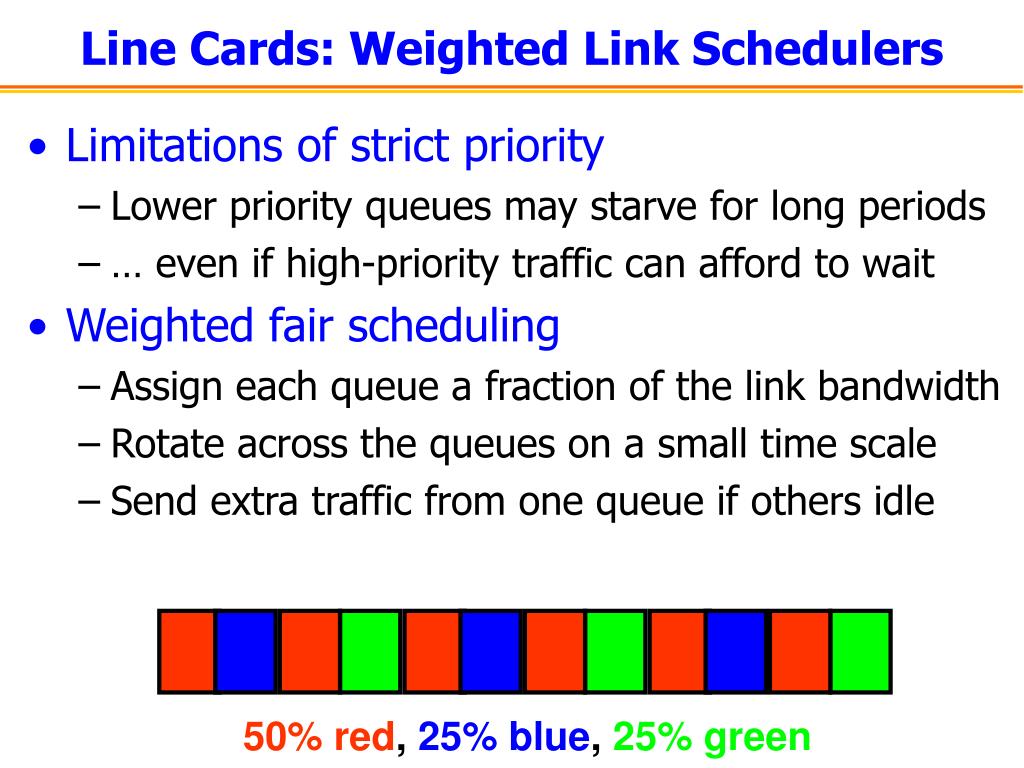 Line Cards: Weighted Link Schedulers

• Limitations of strict priority
– Lower priority queues may starve for long periods
– … even if high-priority traffic can afford to wait

• Weighted fair scheduling
– Assign each queue a fraction of the link bandwidth
– Rotate across the queues on a small time scale
– Send extra traffic from one queue if others idle

50% red, 25% blue, 25% green